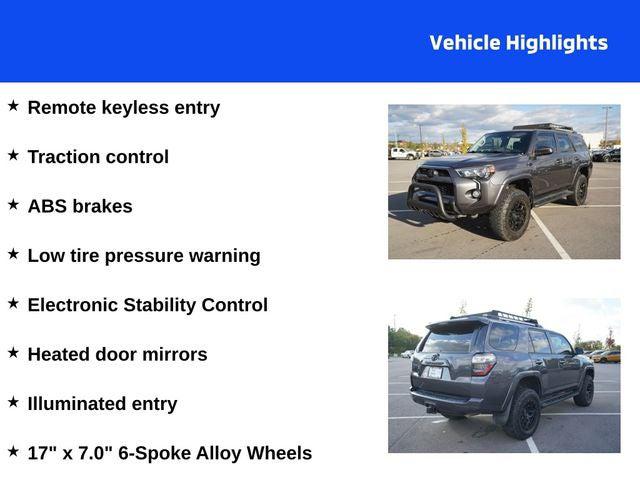 Vehicle Highlights

★ Remote keyless entry

★ Traction control

★ ABS brakes

★ Low tire pressure warning

★ Electronic Stability Control

★ Heated door mirrors

★ Illuminated entry

★ 17" x 7.0" 6-Spoke Alloy Wheels